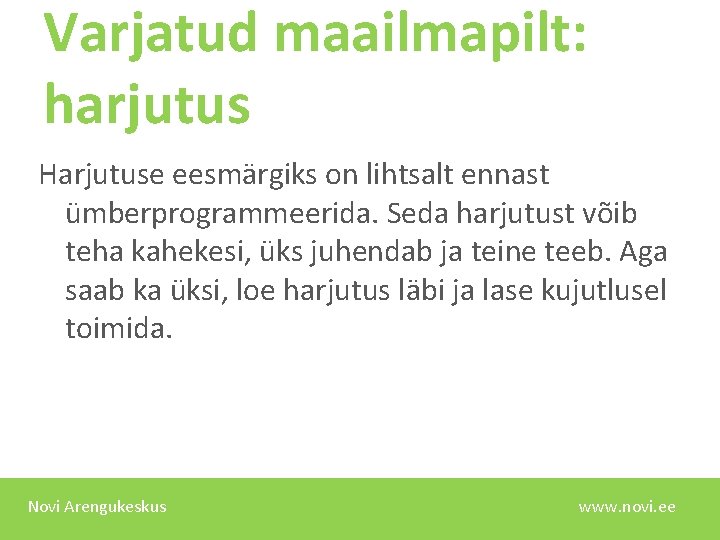 Varjatud maailmapilt: harjutus

Harjutuse eesmärgiks on lihtsalt ennast ümberprogrammeerida. Seda harjutust võib teha kahekesi, üks juhendab ja teine teeb. Aga saab ka üksi, loe harjutus läbi ja lase kujutlusel toimida.

Novi Arengukeskus

www.novi.ee